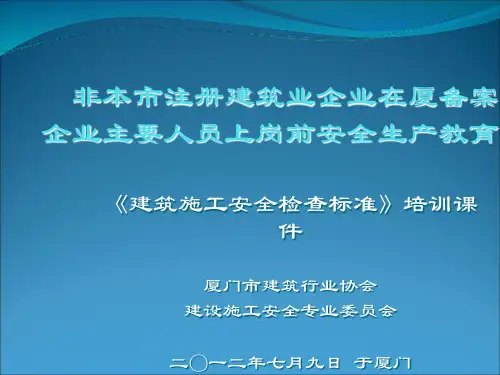 非本市注册建筑业企业在厦备案
企业主要人员上岗前安全生产教育

《建筑施工安全检查标准》培训课件

厦门市建筑行业协会
建设施工安全专业委员会

二〇一二年七月九日 于厦门